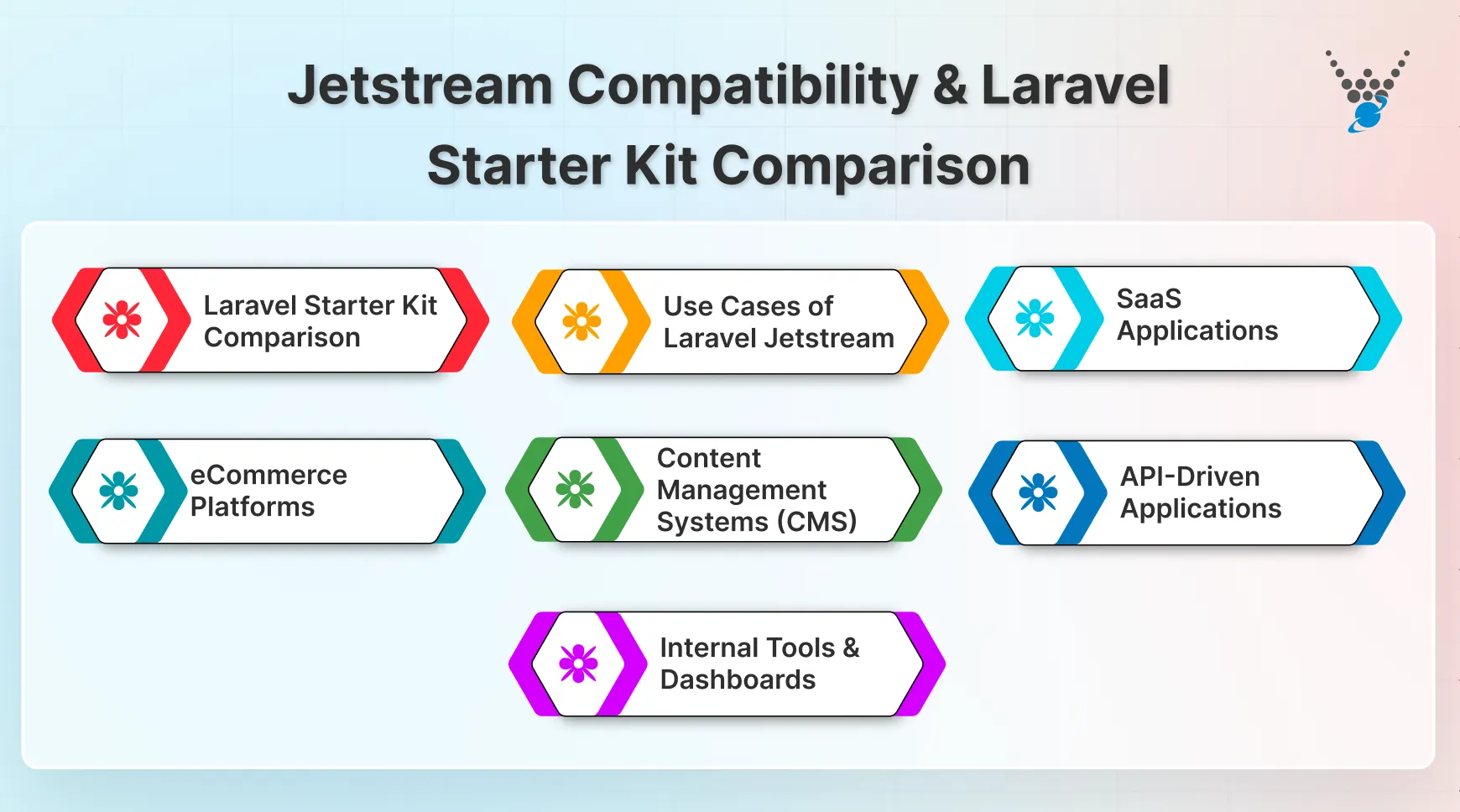 Jetstream Compatibility & Laravel Starter Kit Comparison

Laravel Starter Kit Comparison

Use Cases of Laravel Jetstream

SaaS Applications

eCommerce Platforms

Content Management Systems (CMS)

API-Driven Applications

Internal Tools & Dashboards